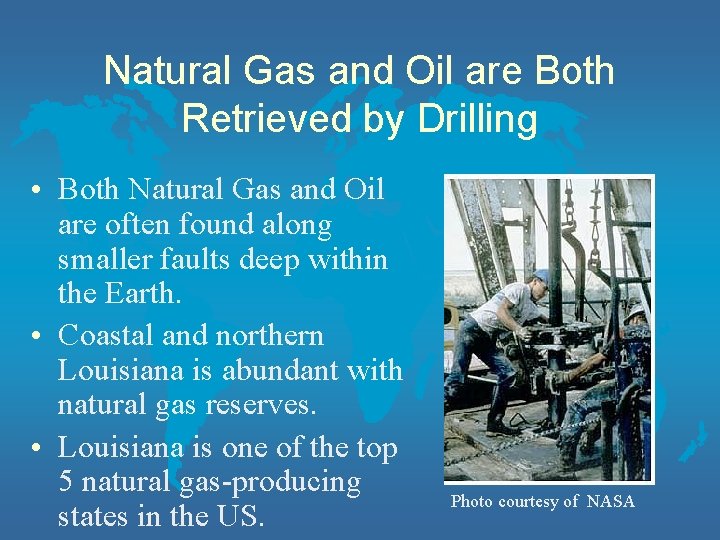 Natural Gas and Oil are Both Retrieved by Drilling

• Both Natural Gas and Oil are often found along smaller faults deep within the Earth.

• Coastal and northern Louisiana is abundant with natural gas reserves.

• Louisiana is one of the top 5 natural gas-producing states in the US.

Photo courtesy of NASA